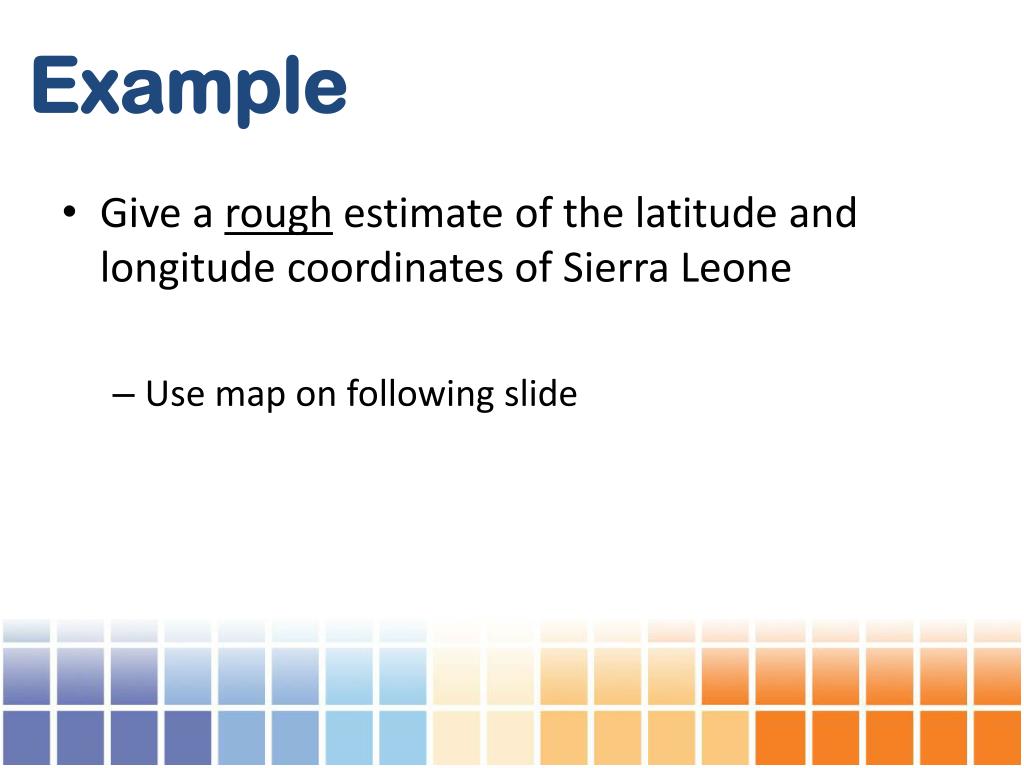 Example

• Give a rough estimate of the latitude and longitude coordinates of Sierra Leone

– Use map on following slide